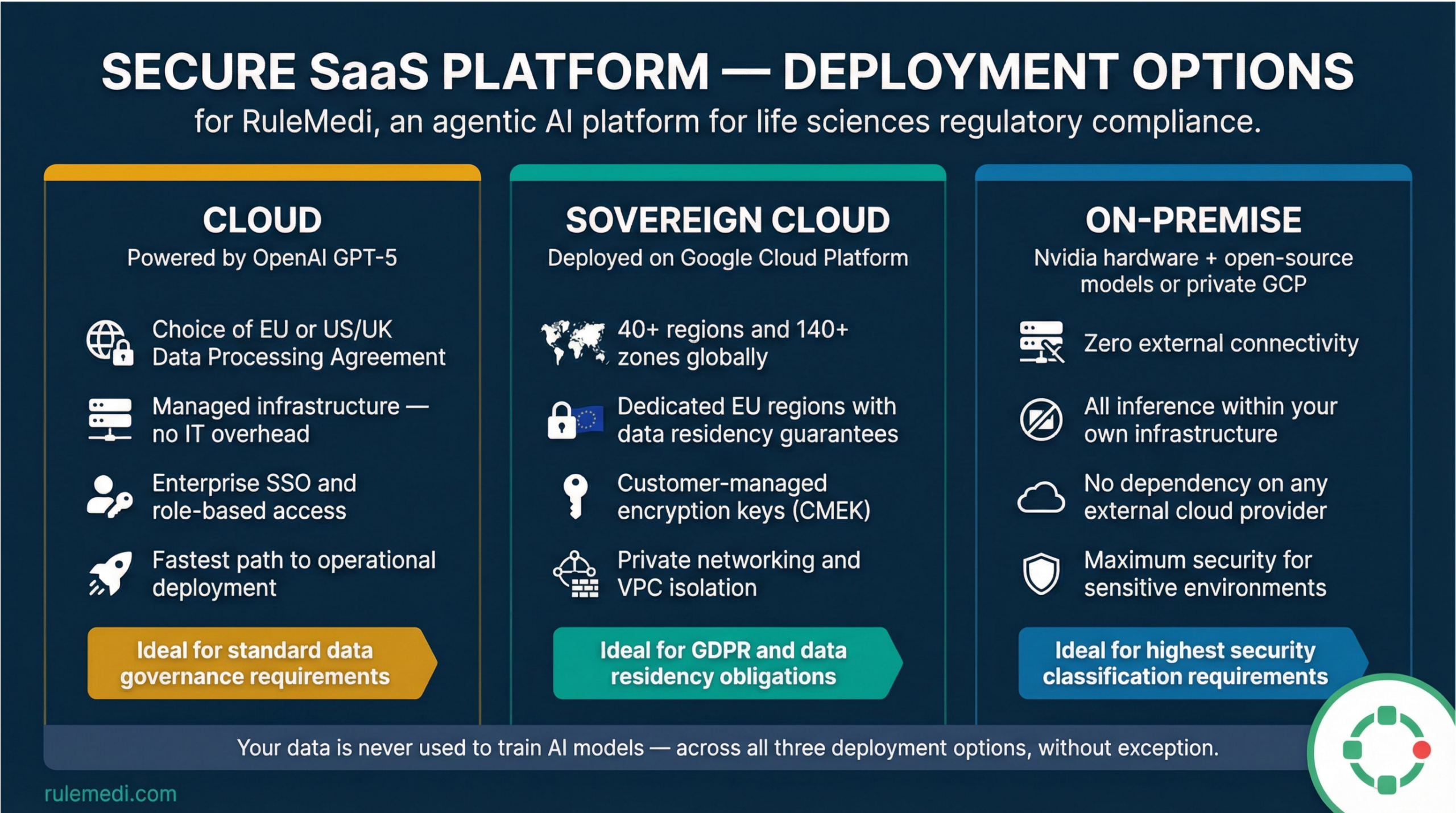 SECURE SaaS PLATFORM — DEPLOYMENT OPTIONS

for RuleMedi, an agentic AI platform for life sciences regulatory compliance.

CLOUD

Powered by OpenAI GPT-5

Choice of EU or US/UK Data Processing Agreement

Managed infrastructure — no IT overhead

Enterprise SSO and role-based access

Fastest path to operational deployment

Ideal for standard data governance requirements

SOVEREIGN CLOUD

Deployed on Google Cloud Platform

40+ regions and 140+ zones globally

Dedicated EU regions with data residency guarantees

Customer-managed encryption keys (CMEK)

Private networking and VPC isolation

Ideal for GDPR and data residency obligations

ON-PREMISE

Nvidia hardware + open-source models or private GCP

Zero external connectivity

All inference within your own infrastructure

No dependency on any external cloud provider

Maximum security for sensitive environments

Ideal for highest security classification requirements

Your data is never used to train AI models — across all three deployment options, without exception.

rulemedi.com